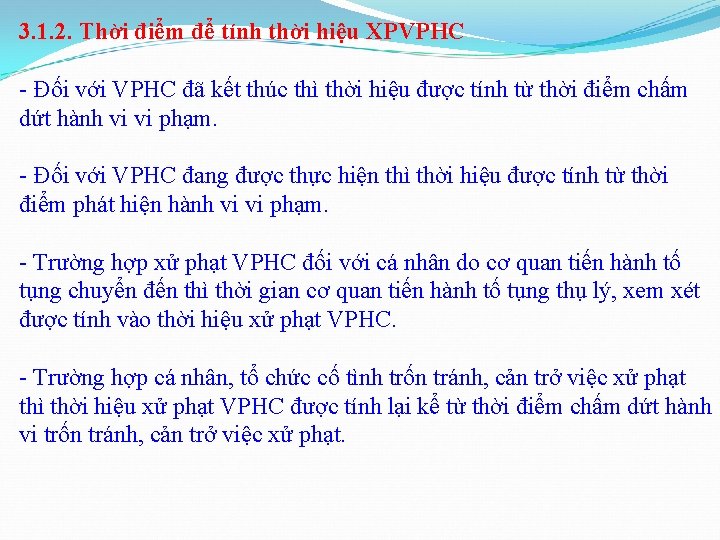 3.1.2. Thời điểm để tính thời hiệu XPVPHC

- Đối với VPHC đã kết thúc thì thời hiệu được tính từ thời điểm chấm dứt hành vi vi phạm.

- Đối với VPHC đang được thực hiện thì thời hiệu được tính từ thời điểm phát hiện hành vi vi phạm.

- Trường hợp xử phạt VPHC đối với cá nhân do cơ quan tiến hành tố tụng chuyển đến thì thời gian cơ quan tiến hành tố tụng thụ lý, xem xét được tính vào thời hiệu xử phạt VPHC.

- Trường hợp cá nhân, tổ chức cố tình trốn tránh, cản trở việc xử phạt thì thời hiệu xử phạt VPHC được tính lại kể từ thời điểm chấm dứt hành vi trốn tránh, cản trở việc xử phạt.